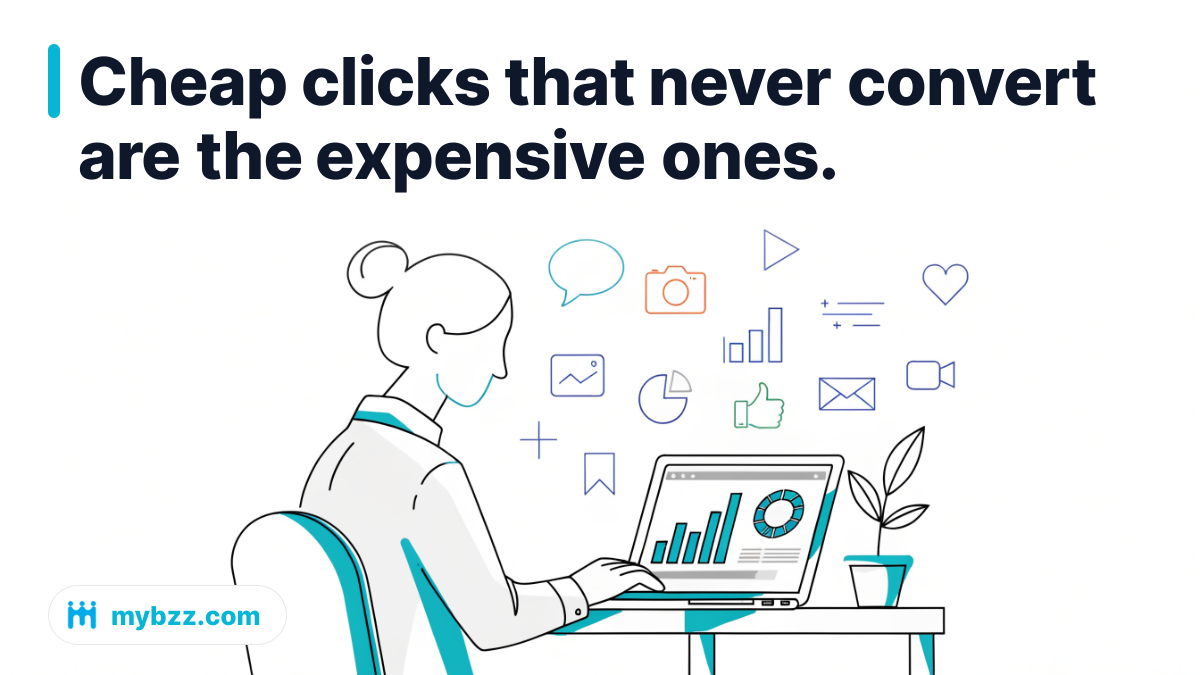 Cheap clicks that never convert are the expensive ones.

mybzz.com